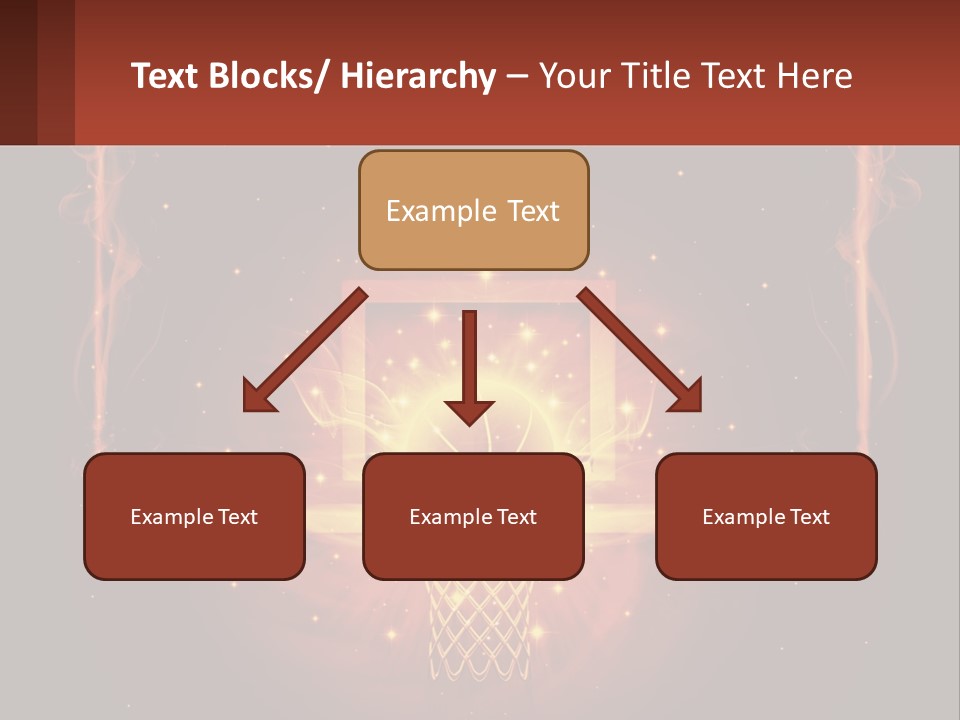 Text Blocks/ Hierarchy – Your Title Text Here

Example Text

Example Text

Example Text

Example Text